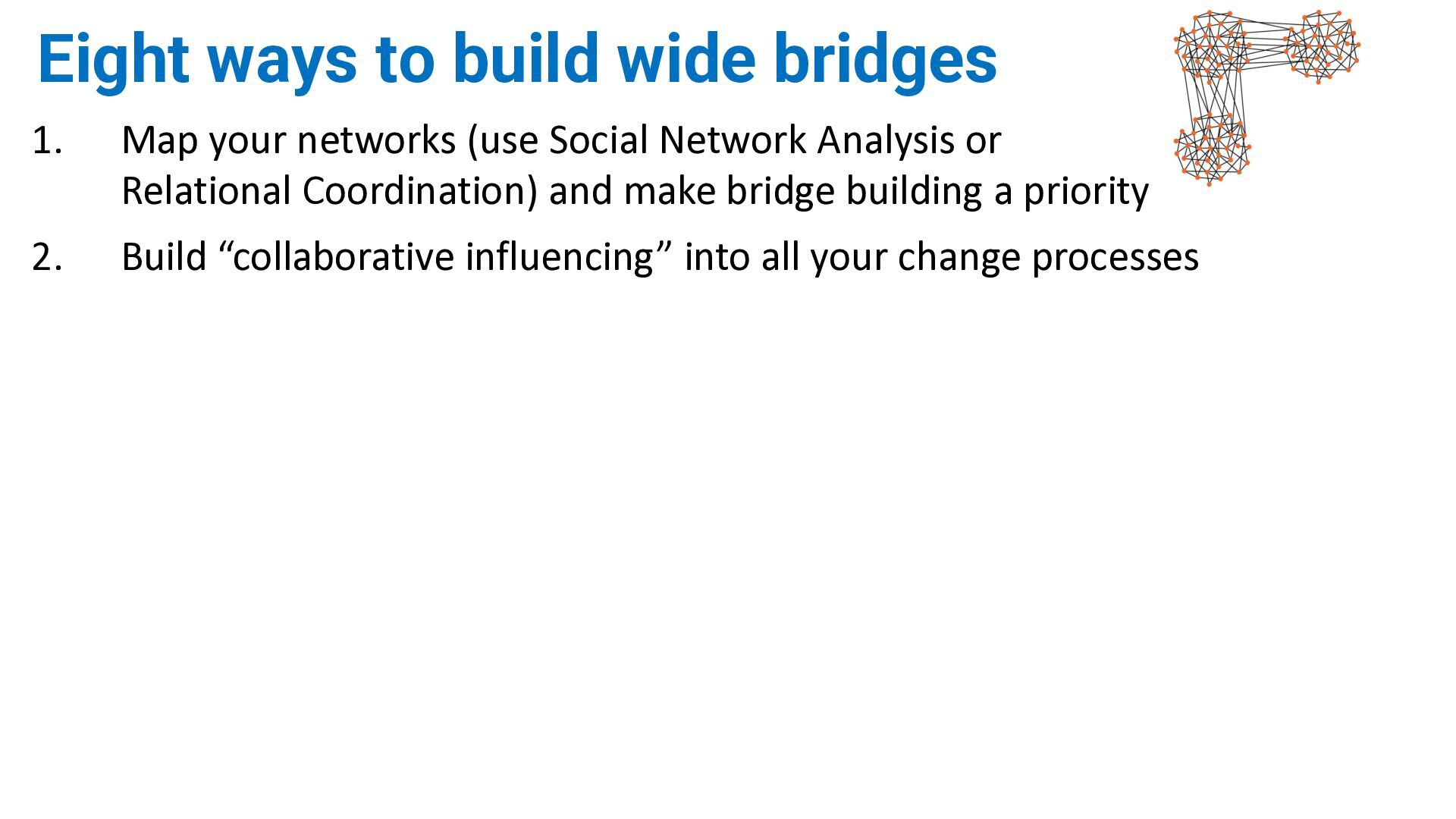 Eight ways to build wide bridges

1. Map your networks (use Social Network Analysis or Relational Coordination) and make bridge building a priority

2. Build “collaborative influencing” into all your change processes